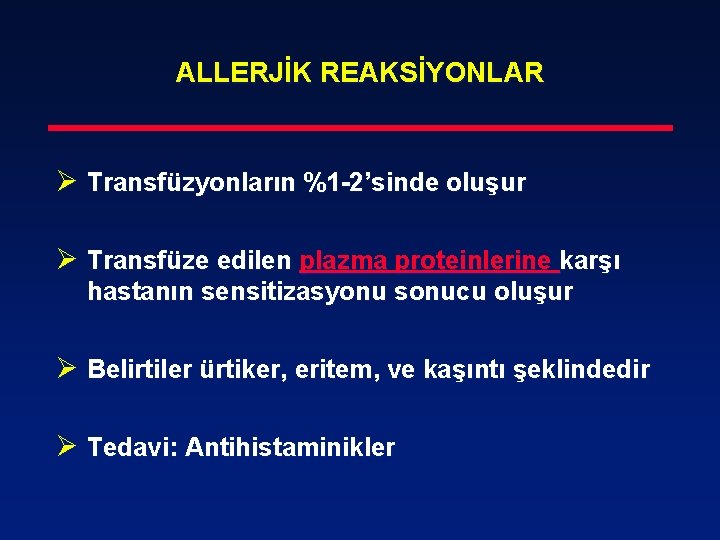 ALLERJİK REAKSİYONLAR

➢ Transfüzyonların %1-2'sinde oluşur

➢ Transfüze edilen plazma proteinlerine karşı hastanın sensitizasyonu sonucu oluşur

➢ Belirtiler ürtiker, eritem, ve kaşıntı şeklindedir

➢ Tedavi: Antihistaminikler